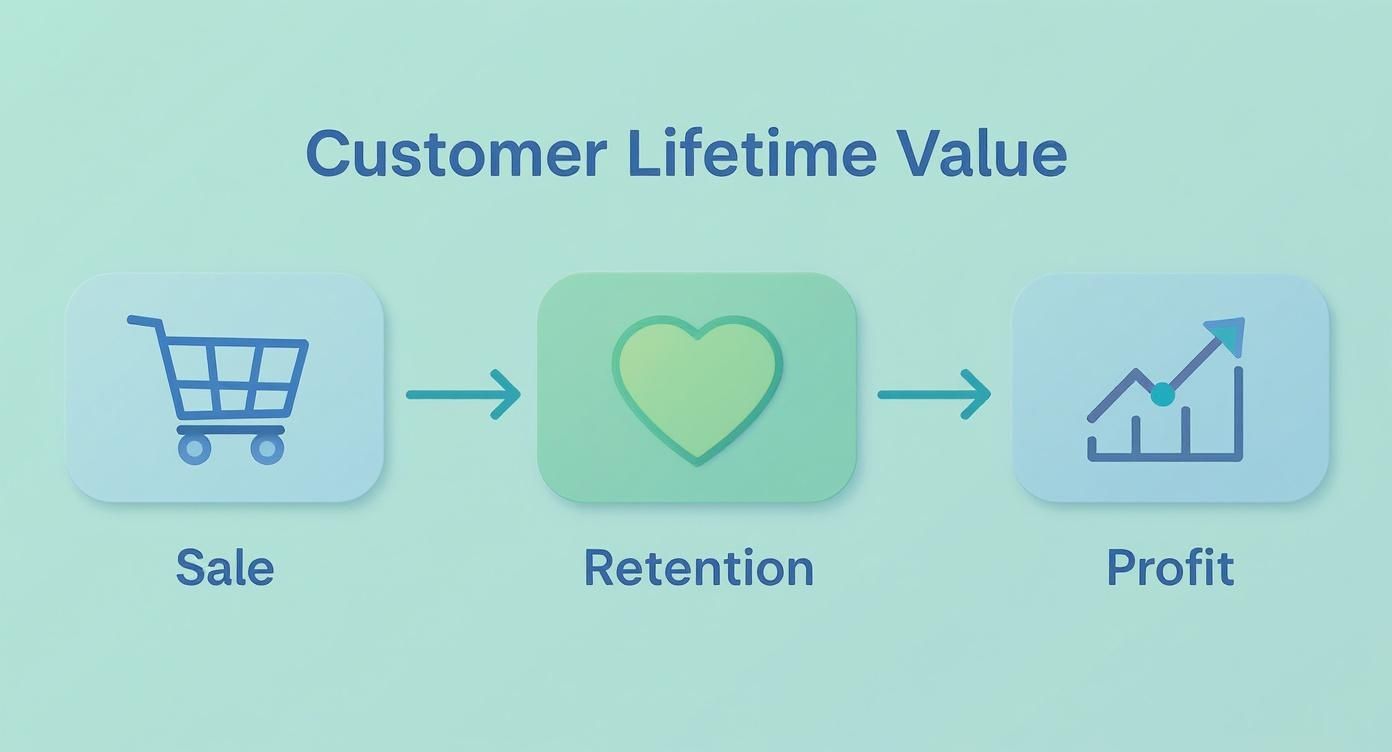 Customer Lifetime Value

Sale

Retention

Profit